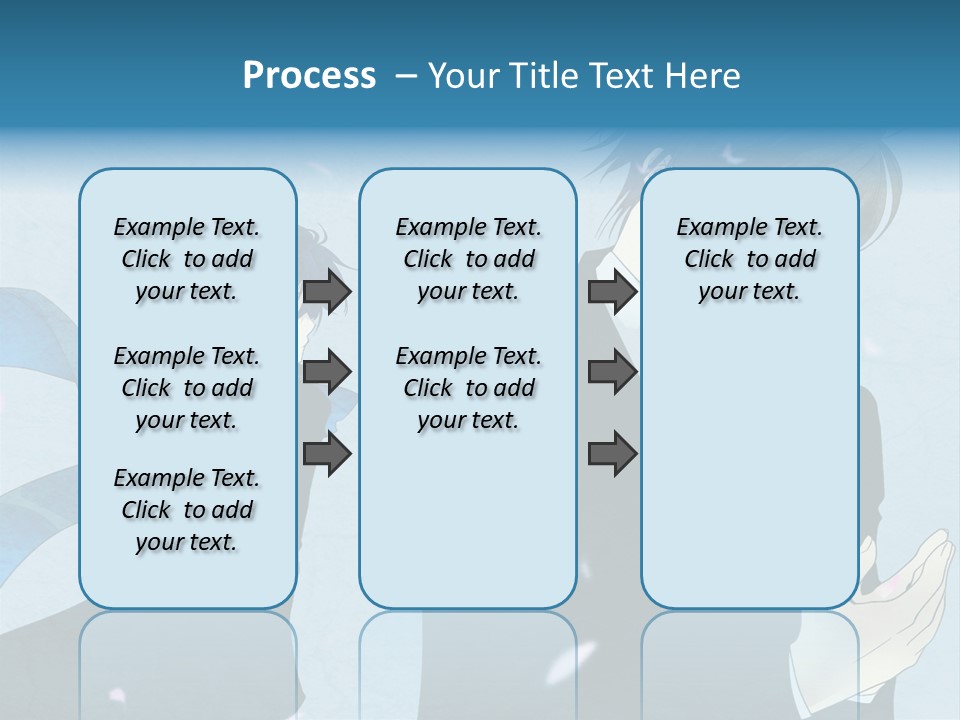 Process – Your Title Text Here

Example Text. Click to add your text.

Example Text. Click to add your text.

Example Text. Click to add your text.

Example Text. Click to add your text.

Example Text. Click to add your text.

Example Text. Click to add your text.